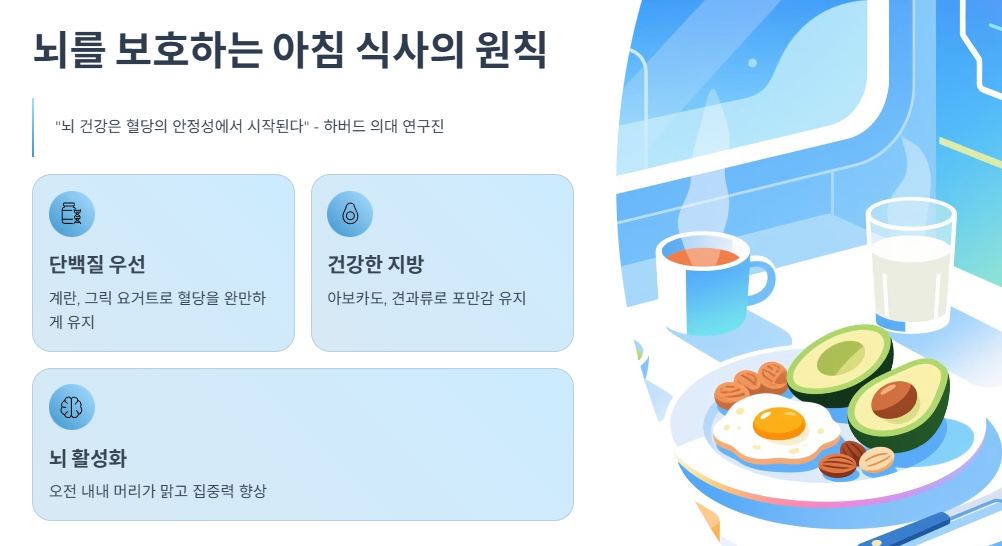 뇌를 보호하는 아침 식사의 원칙

"뇌 건강은 혈당의 안정성에서 시작된다" - 하버드 의대 연구진

단백질 우선

계란, 그릭 요거트로 혈당을 완만하게 유지

건강한 지방

아보카도, 견과류로 포만감 유지

뇌 활성화

오전 내내 머리가 맑고 집중력 향상